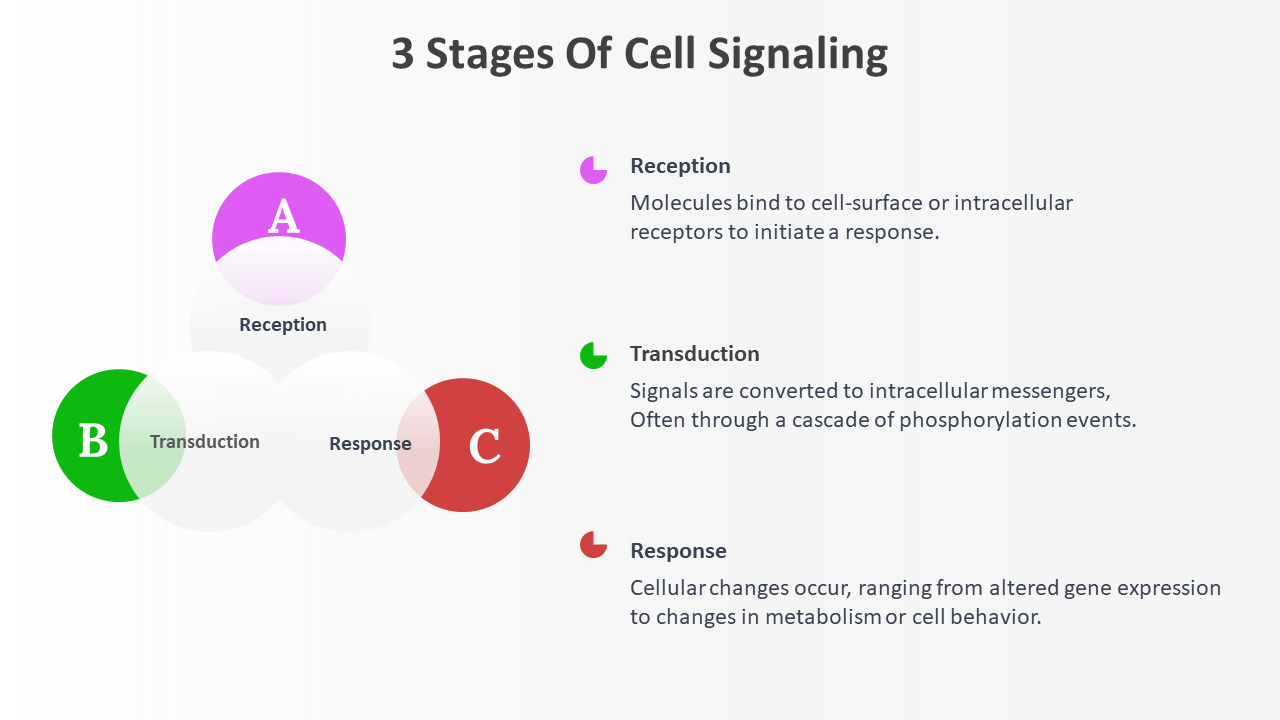 3 Stages Of Cell Signaling

A

Reception

B

Transduction

Response

C

Reception

Molecules bind to cell-surface or intracellular receptors to initiate a response.

Transduction

Signals are converted to intracellular messengers, Often through a cascade of phosphorylation events.

Response

Cellular changes occur, ranging from altered gene expression to changes in metabolism or cell behavior.